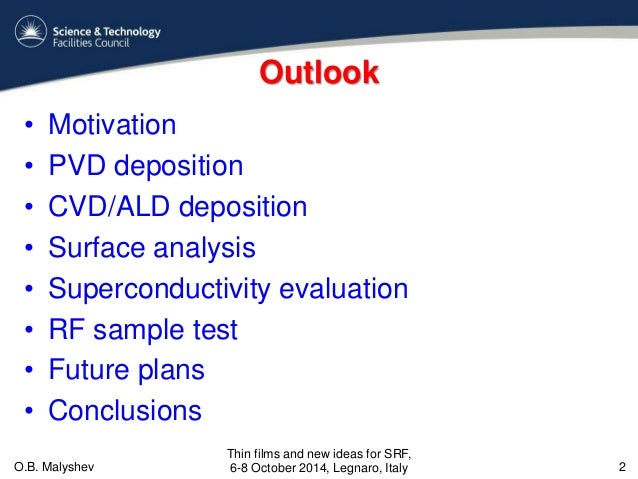 Science & Technology
Facilities Council

Outlook

• Motivation
• PVD deposition
• CVD/ALD deposition
• Surface analysis
• Superconductivity evaluation
• RF sample test
• Future plans
• Conclusions

O.B. Malyshev

Thin films and new ideas for SRF, 6-8 October 2014, Legnaro, Italy

2